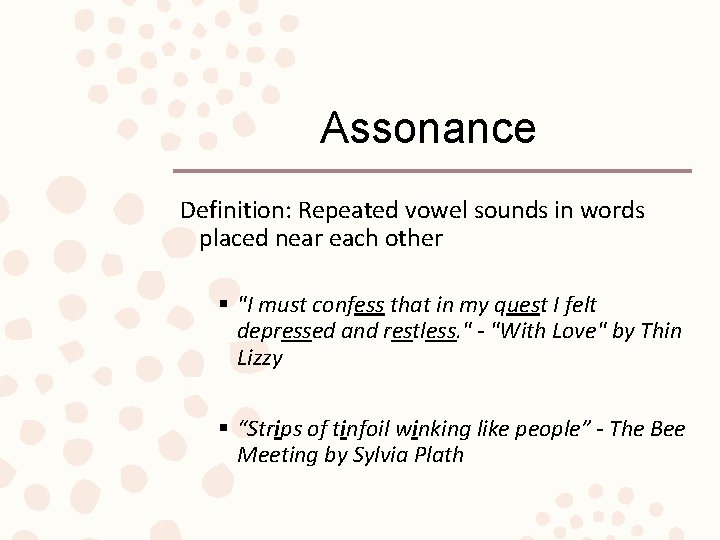 Assonance

Definition: Repeated vowel sounds in words placed near each other

▪ "I must confess that in my quest I felt depressed and restless." - "With Love" by Thin Lizzy

▪ “Strips of tinfoil winking like people” - The Bee Meeting by Sylvia Plath